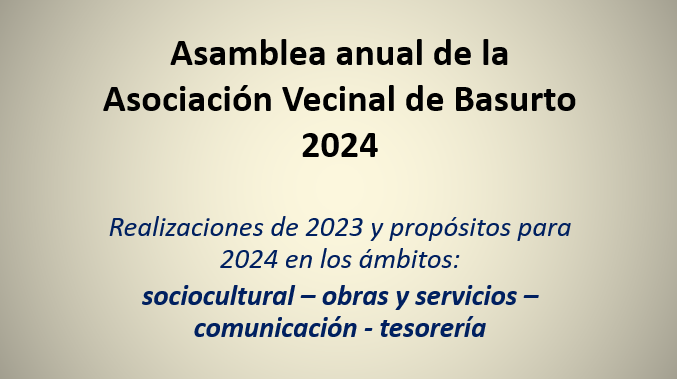 Asamblea anual de la Asociación Vecinal de Basurto 2024

Realizaciones de 2023 y propósitos para 2024 en los ámbitos:

sociocultural – obras y servicios – comunicación - tesorería